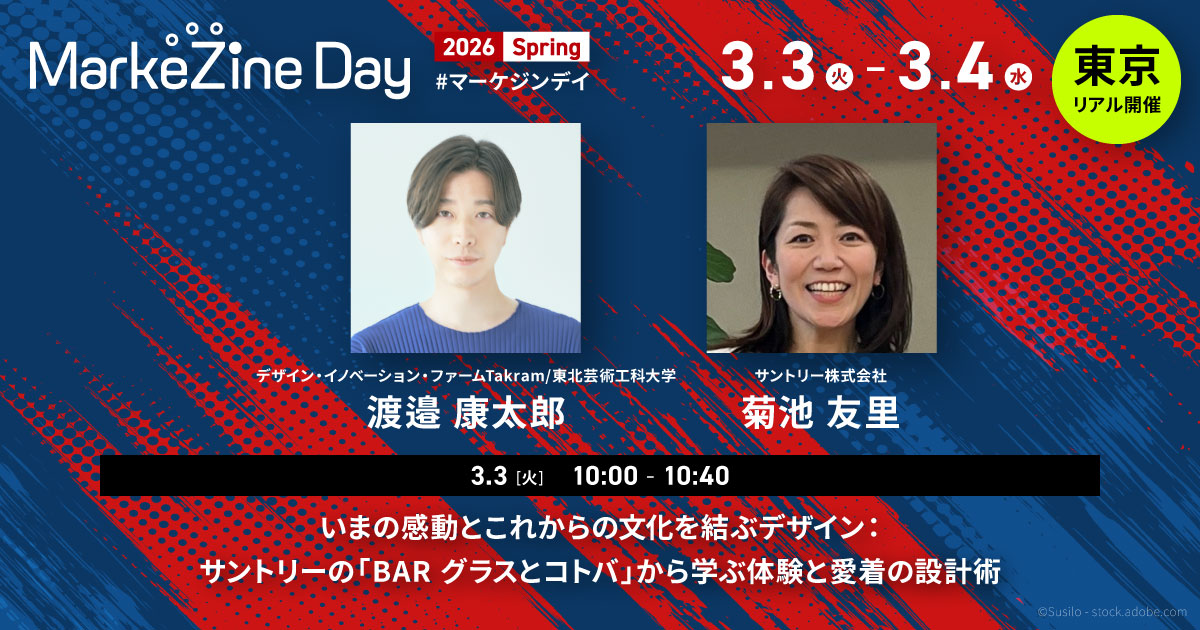 MarkeZine Day

2026 Spring
#マーケジンデイ

3.3 火 - 3.4 水

東京
リアル開催

デザイン・イノベーション・ファームTakram/東北芸術工科大学
渡邉 康太郎

サントリー株式会社
菊池 友里

3.3 [火] 10:00 - 10:40

いまの感動とこれからの文化を結ぶデザイン：
サントリーの「BAR グラスとコトバ」から学ぶ体験と愛着の設計術

©Susilo - stock.adobe.com